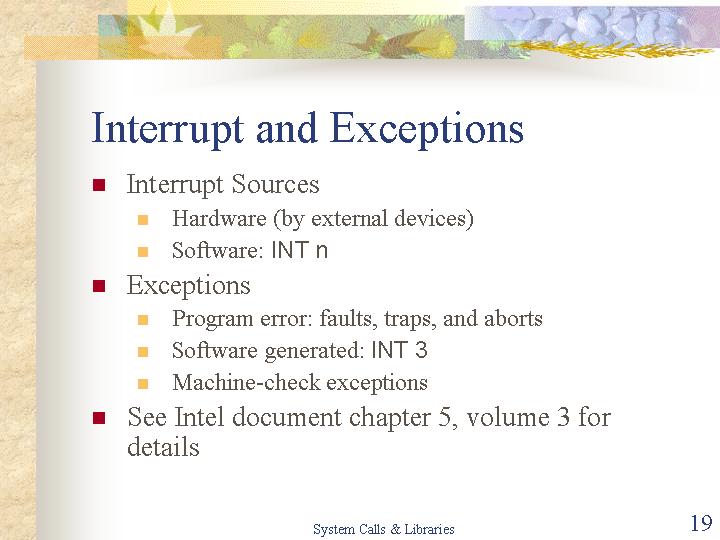 Interrupt and Exceptions

- Interrupt Sources
  - Hardware (by external devices)
  - Software: INT n
- Exceptions
  - Program error: faults, traps, and aborts
  - Software generated: INT 3
  - Machine-check exceptions
- See Intel document chapter 5, volume 3 for details

System Calls & Libraries

19